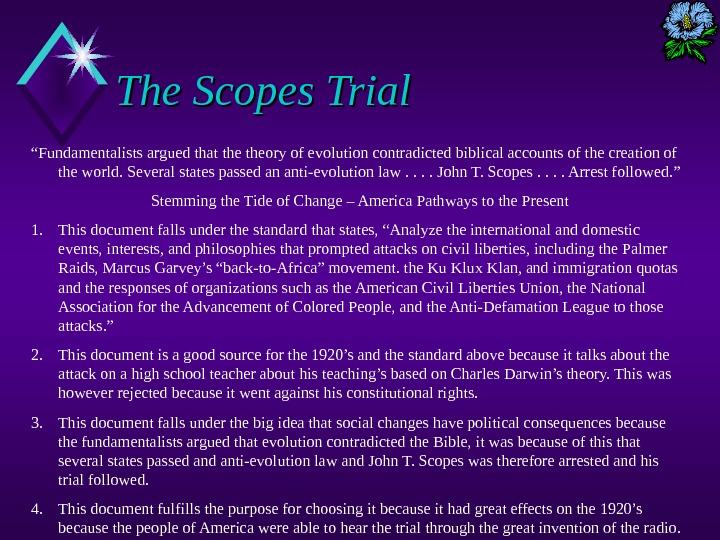 The Scopes Trial

“Fundamentalists argued that the theory of evolution contradicted biblical accounts of the creation of the world. Several states passed an anti-evolution law . . . . John T. Scopes . . . . Arrest followed.”

Stemming the Tide of Change – America Pathways to the Present

1. This document falls under the standard that states, “Analyze the international and domestic events, interests, and philosophies that prompted attacks on civil liberties, including the Palmer Raids, Marcus Garvey’s “back-to-Africa” movement. the Ku Klux Klan, and immigration quotas and the responses of organizations such as the American Civil Liberties Union, the National Association for the Advancement of Colored People, and the Anti-Defamation League to those attacks.”

2. This document is a good source for the 1920’s and the standard above because it talks about the attack on a high school teacher about his teaching’s based on Charles Darwin’s theory. This was however rejected because it went against his constitutional rights.

3. This document falls under the big idea that social changes have political consequences because the fundamentalists argued that evolution contradicted the Bible, it was because of this that several states passed and anti-evolution law and John T. Scopes was therefore arrested and his trial followed.

4. This document fulfills the purpose for choosing it because it had great effects on the 1920’s because the people of America were able to hear the trial through the great invention of the radio.